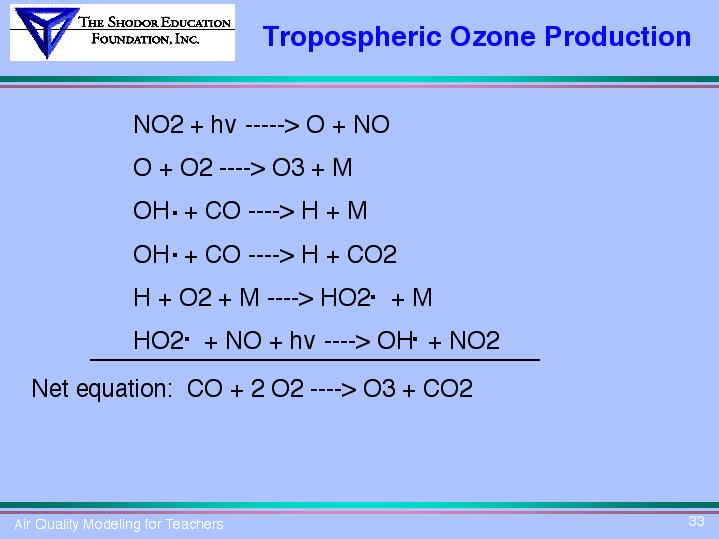 THE SHODOR EDUCATION FOUNDATION, INC.

Tropospheric Ozone Production

NO2 + hv -----> O + NO

O + O2 ----> O3 + M

OH· + CO ----> H + M

OH· + CO ----> H + CO2

H + O2 + M ----> HO2· + M

HO2· + NO + hv ----> OH· + NO2

Net equation: CO + 2 O2 ----> O3 + CO2

Air Quality Modeling for Teachers

33